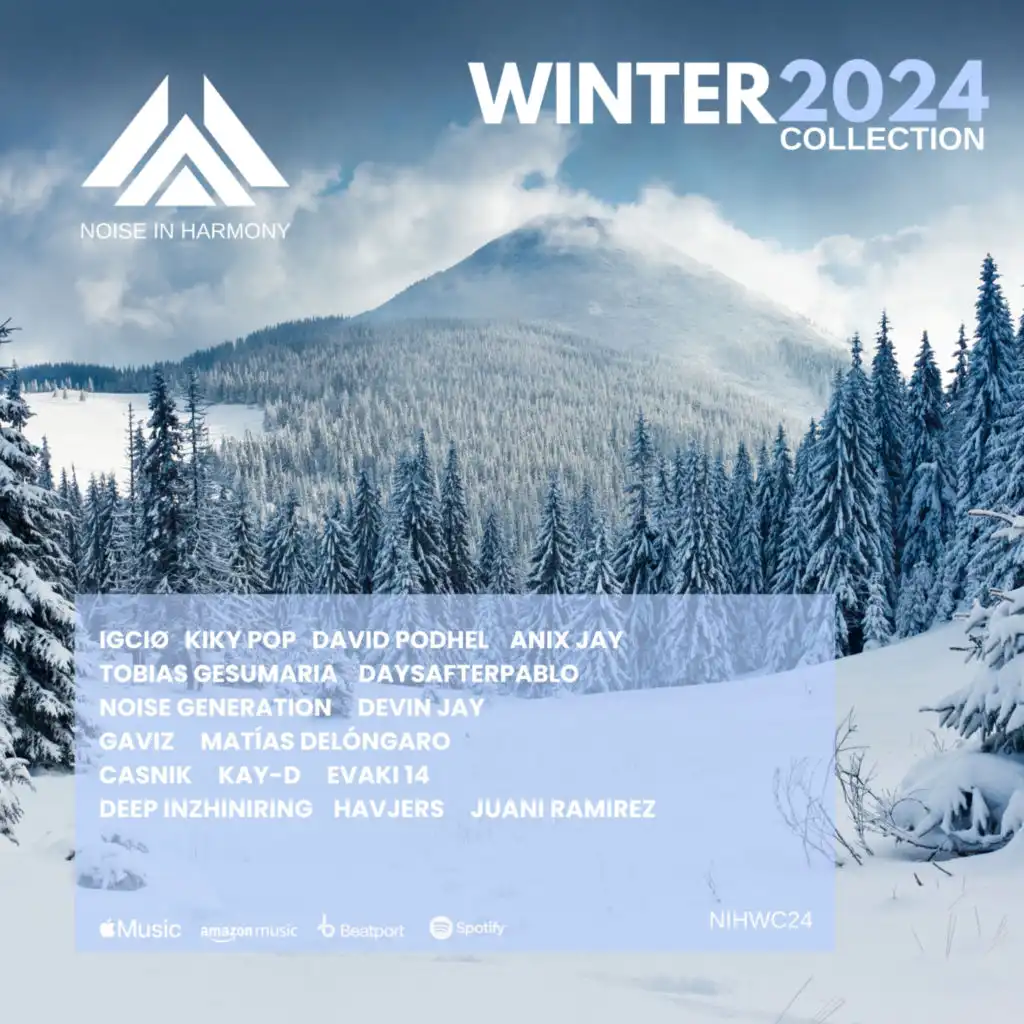 NOISE IN HARMONY

WINTER2024
COLLECTION

IGCIØ KIKY POP DAVID PODHEL ANIX JAY
TOBIAS GESUMARIA DAYSAFTERPABLO
NOISE GENERATION DEVIN JAY
GAVIZ MATÍAS DELÓNGARO
CASNIK KAY-D EVAKI 14
DEEP INZHINIRING HAVJERS JUANI RAMIREZ

Music amazon music Beatport Spotify NIHWC24